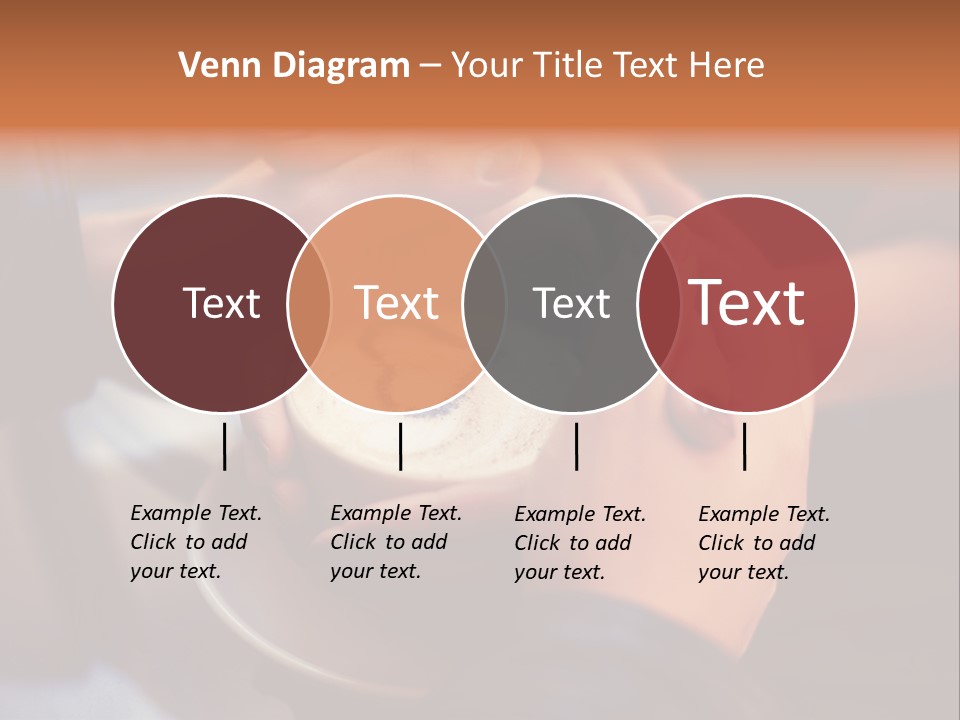 Venn Diagram – Your Title Text Here

Text

Text

Text

Text

Example Text. Click to add your text.

Example Text. Click to add your text.

Example Text. Click to add your text.

Example Text. Click to add your text.